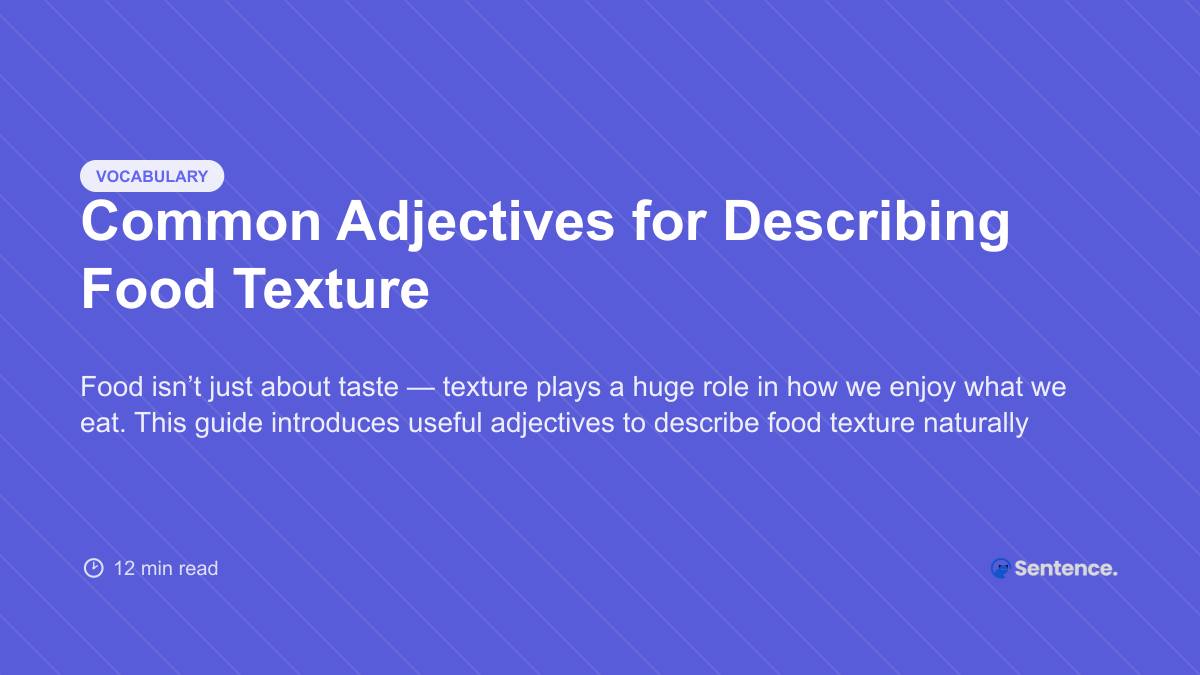 VOCABULARY

Common Adjectives for Describing Food Texture

Food isn’t just about taste — texture plays a huge role in how we enjoy what we eat. This guide introduces useful adjectives to describe food texture naturally

12 min read

Sentence.